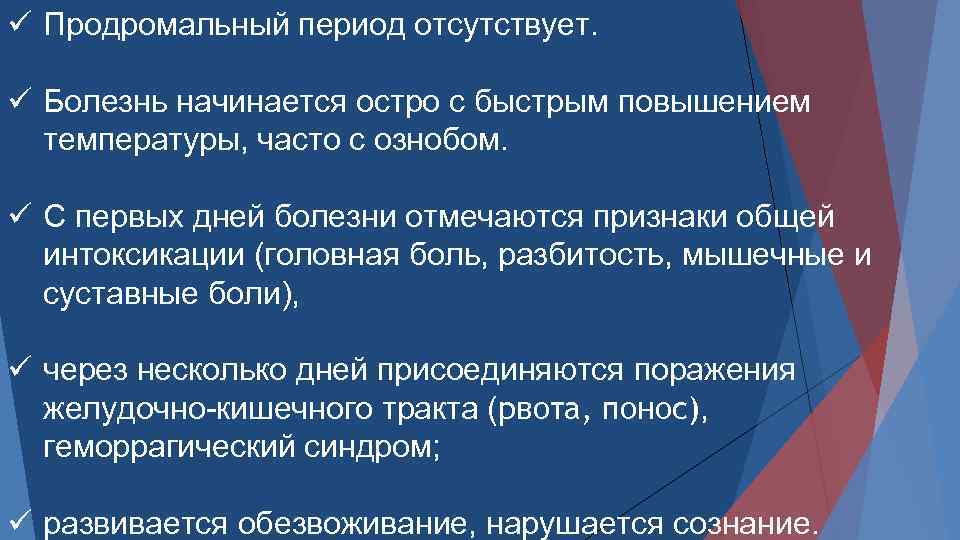 ✓ Продромальный период отсутствует.

✓ Болезнь начинается остро с быстрым повышением температуры, часто с ознобом.

✓ С первых дней болезни отмечаются признаки общей интоксикации (головная боль, разбитость, мышечные и суставные боли),

✓ через несколько дней присоединяются поражения желудочно-кишечного тракта (рвота, понос), геморрагический синдром;

✓ развивается обезвоживание, нарушается сознание.